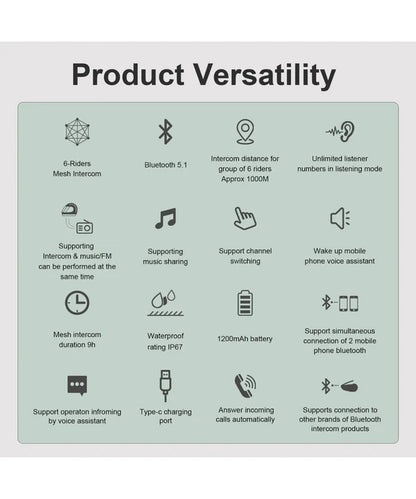 Product Versatility

6-Riders Mesh Intercom

Bluetooth 5.1

Intercom distance for group of 6 riders Approx 1000M

Unlimited listener numbers in listening mode

Supporting Intercom & music/FM can be performed at the same time

Supporting music sharing

Support channel switching

Wake up mobile phone voice assistant

Mesh intercom duration 9h

Waterproof rating IP67

1200mAh battery

Support simultaneous connection of 2 mobile phone bluetooth

Support operaton infroming by voice assistant

Type-c charging port

Answer incoming calls automatically

Supports connection to other brands of Bluetooth intercom products